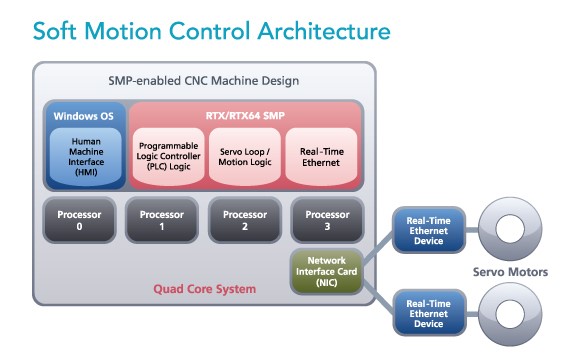 Soft Motion Control Architecture

SMP-enabled CNC Machine Design

Windows OS

Human Machine Interface (HMI)

RTX/RTX64 SMP

Programmable Logic Controller (PLC) Logic

Servo Loop / Motion Logic

Real-Time Ethernet

Processor 0

Processor 1

Processor 2

Processor 3

Network Interface Card (NIC)

Quad Core System

Real-Time Ethernet Device

Real-Time Ethernet Device

Servo Motors